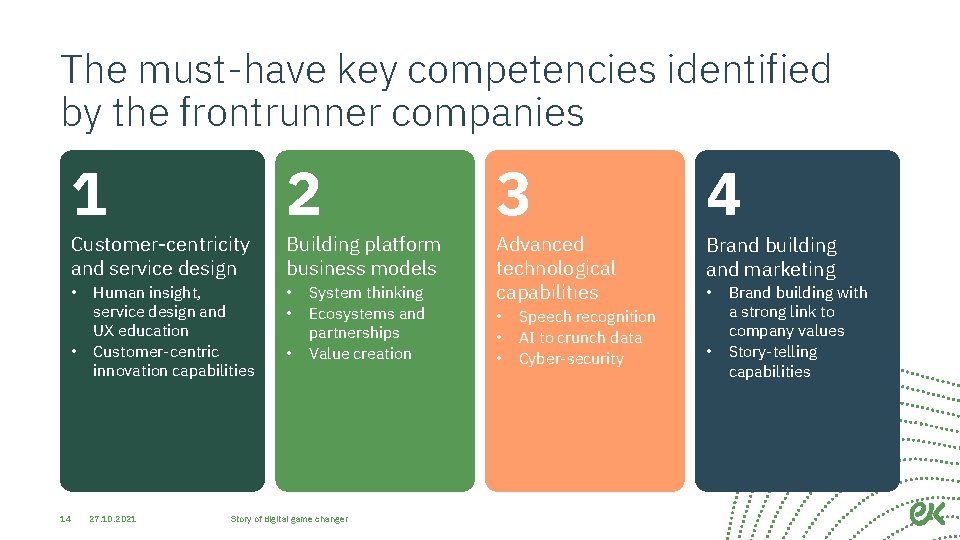 The must-have key competencies identified by the frontrunner companies

1

Customer-centricity and service design

• Human insight, service design and UX education
• Customer-centric innovation capabilities

2

Building platform business models

• System thinking
• Ecosystems and partnerships
• Value creation

3

Advanced technological capabilities

• Speech recognition
• AI to crunch data
• Cyber-security

4

Brand building and marketing

• Brand building with a strong link to company values
• Story-telling capabilities

14 27.10.2021 Story of digital game changer

ek